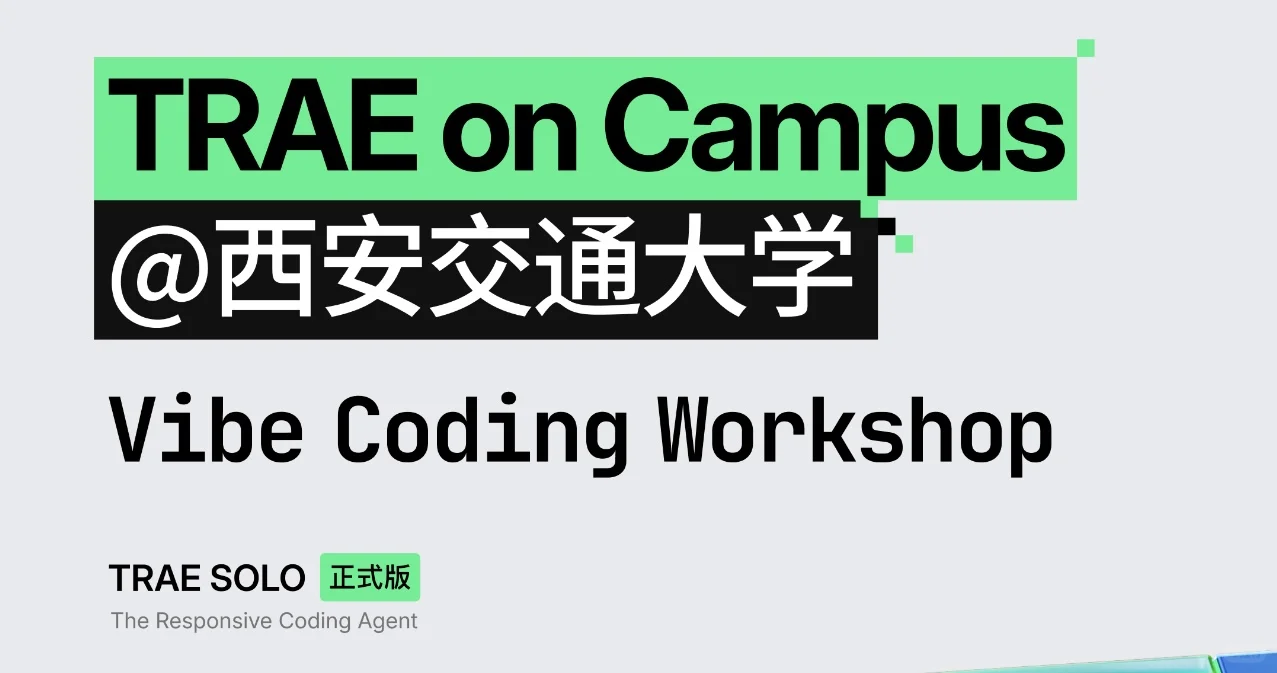 TRAE on Campus
@西安交通大学

Vibe Coding Workshop

TRAE SOLO 正式版
The Responsive Coding Agent